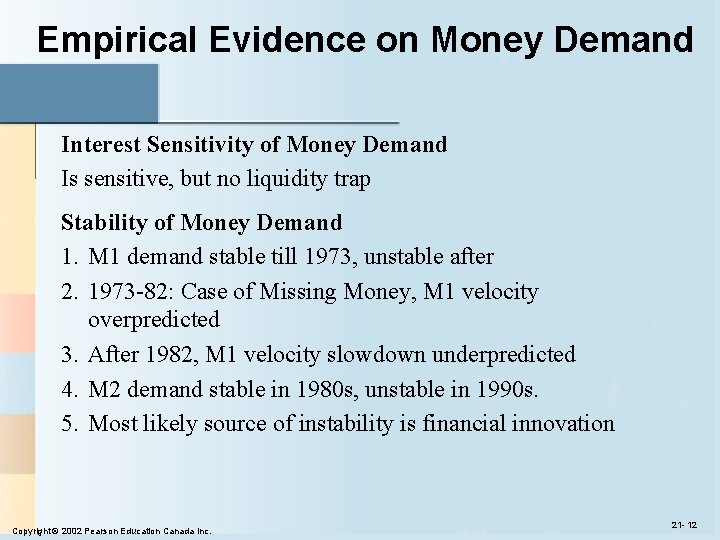 Empirical Evidence on Money Demand

Interest Sensitivity of Money Demand

Is sensitive, but no liquidity trap

Stability of Money Demand

1. M1 demand stable till 1973, unstable after
2. 1973-82: Case of Missing Money, M1 velocity overpredicted
3. After 1982, M1 velocity slowdown underpredicted
4. M2 demand stable in 1980s, unstable in 1990s.
5. Most likely source of instability is financial innovation

Copyright© 2002 Pearson Education Canada Inc.

21- 12